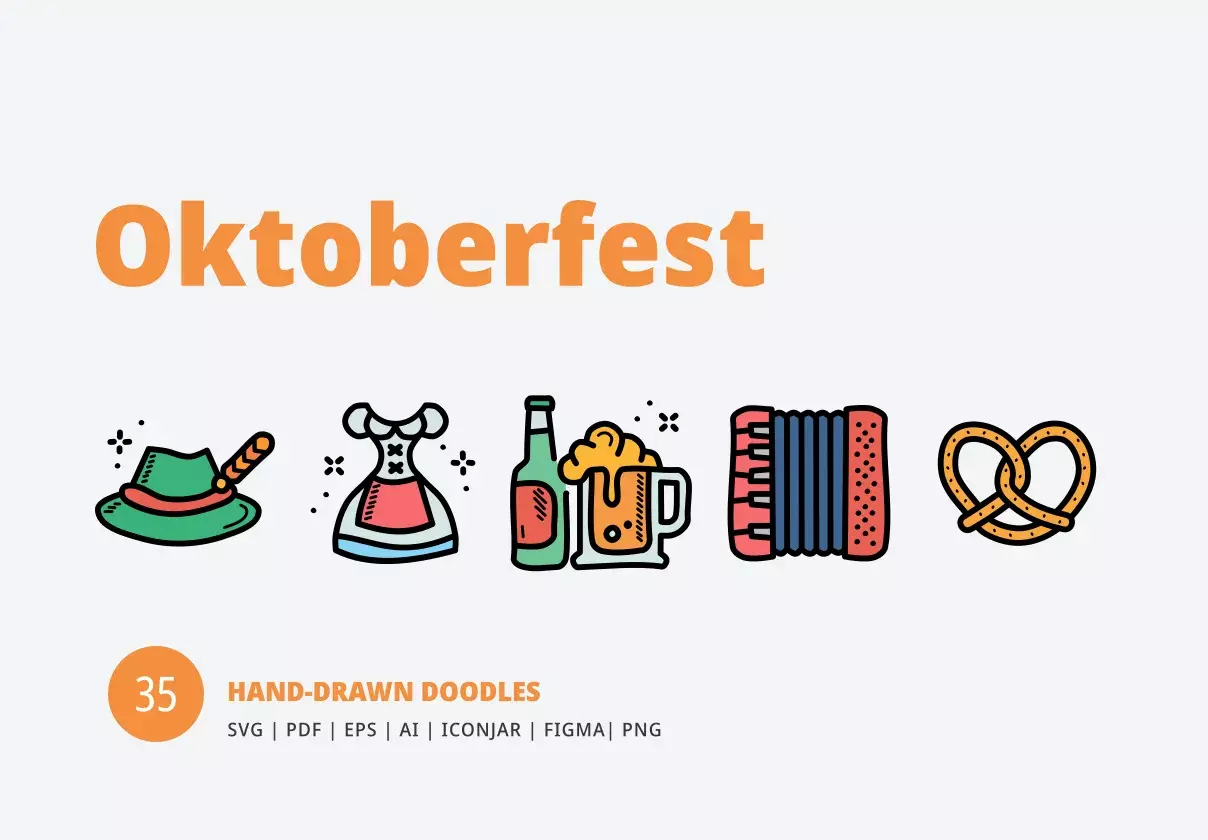 Oktoberfest

35

HAND-DRAWN DOODLES

SVG | PDF | EPS | AI | ICONJAR | FIGMA| PNG